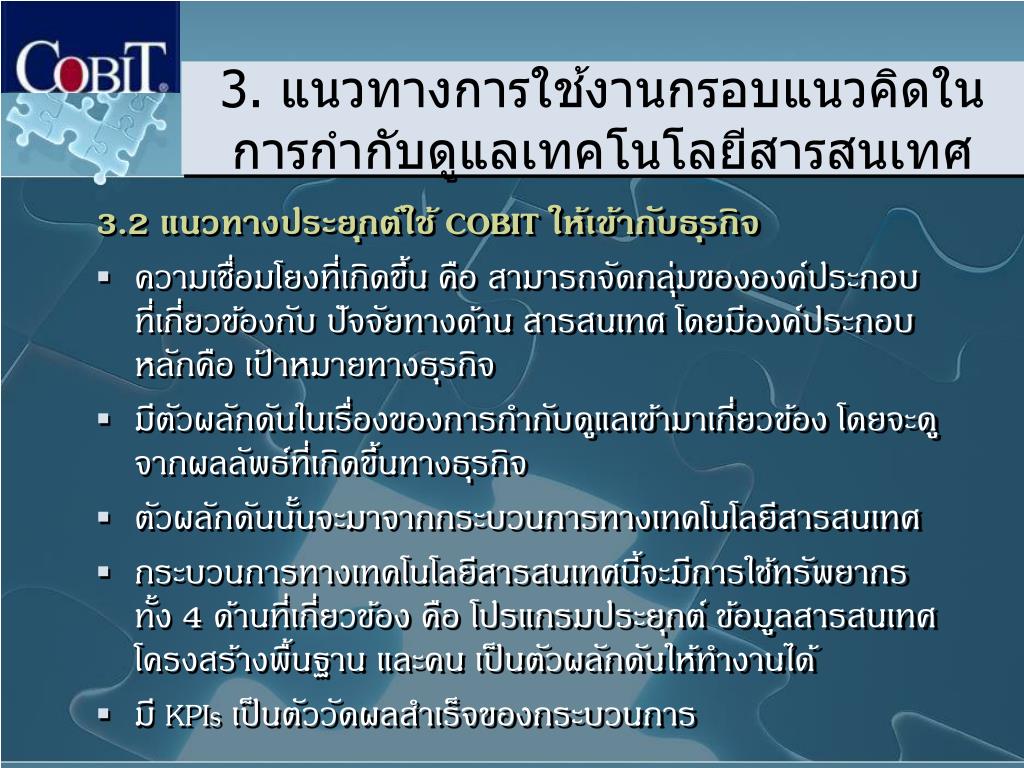 COBIT.

3. แนวทางการใช้งานกรอบแนวคิดในการกำกับดูแลเทคโนโลยีสารสนเทศ

3.2 แนวทางประยุกต์ใช้ COBIT ให้เข้ากับธุรกิจ

▪ ความเชื่อมโยงที่เกิดขึ้น คือ สามารถจัดกลุ่มขององค์ประกอบที่เกี่ยวข้องกับ ปัจจัยทางด้าน สารสนเทศ โดยมีองค์ประกอบหลักคือ เป้าหมายทางธุรกิจ

▪ มีตัวผลักดันในเรื่องของการกำกับดูแลเข้ามาเกี่ยวข้อง โดยจะดูจากผลลัพธ์ที่เกิดขึ้นทางธุรกิจ

▪ ตัวผลักดันนั้นจะมาจากกระบวนการทางเทคโนโลยีสารสนเทศ

▪ กระบวนการทางเทคโนโลยีสารสนเทศนี้จะมีการใช้ทรัพยากรทั้ง 4 ด้านที่เกี่ยวข้อง คือ โปรแกรมประยุกต์ ข้อมูลสารสนเทศ โครงสร้างพื้นฐาน และคน เป็นตัวผลักดันให้ทำงานได้

▪ มี KPIs เป็นตัววัดผลสำเร็จของกระบวนการ